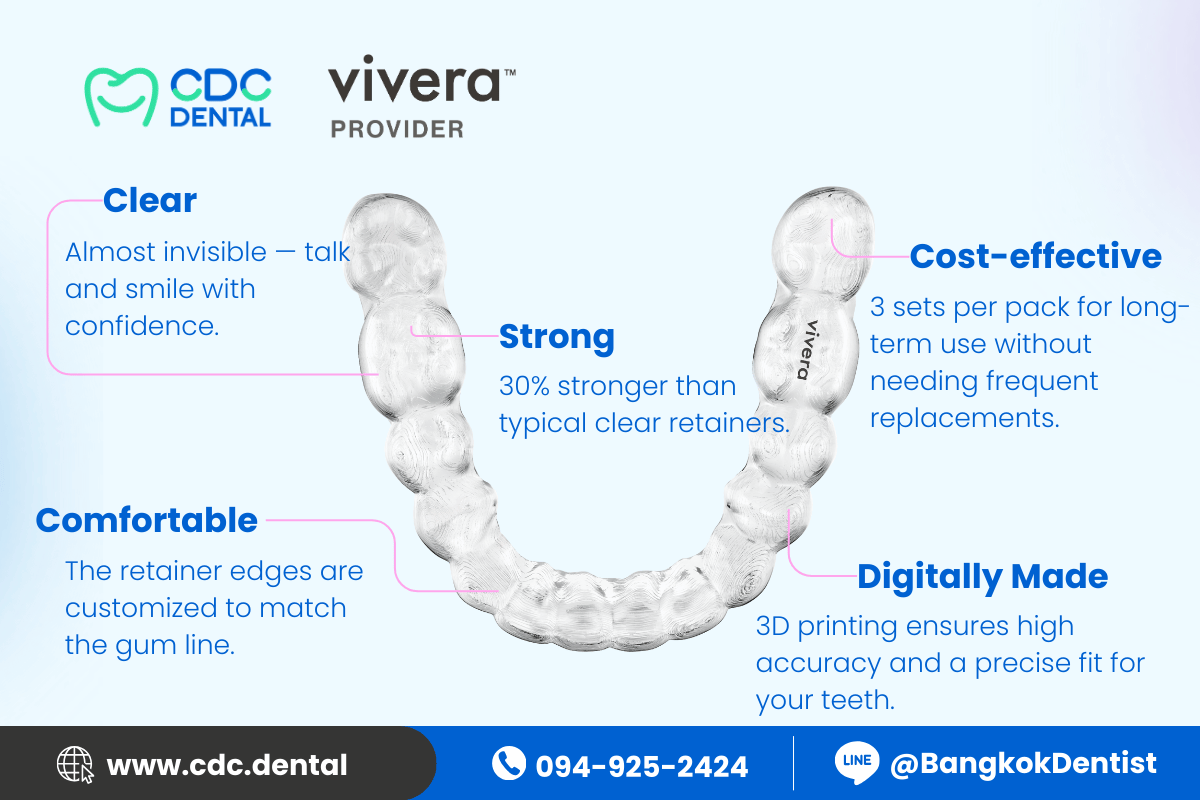 CDC DENTAL

vivera™
PROVIDER

Clear
Almost invisible — talk and smile with confidence.

Strong
30% stronger than typical clear retainers.

vivera

Cost-effective
3 sets per pack for long-term use without needing frequent replacements.

Comfortable
The retainer edges are customized to match the gum line.

Digitally Made
3D printing ensures high accuracy and a precise fit for your teeth.

www.cdc.dental

094-925-2424

LINE @BangkokDentist